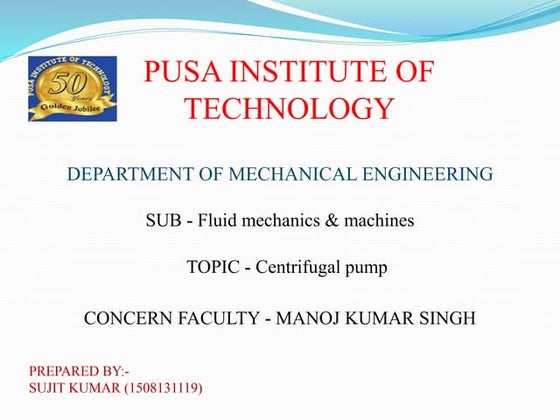 PUSA INSTITUTE OF TECHNOLOGY 50 Years Golden Jubilee

PUSA INSTITUTE OF TECHNOLOGY

DEPARTMENT OF MECHANICAL ENGINEERING

SUB - Fluid mechanics & machines

TOPIC - Centrifugal pump

CONCERN FACULTY - MANOJ KUMAR SINGH

PREPARED BY:-
SUJIT KUMAR (1508131119)